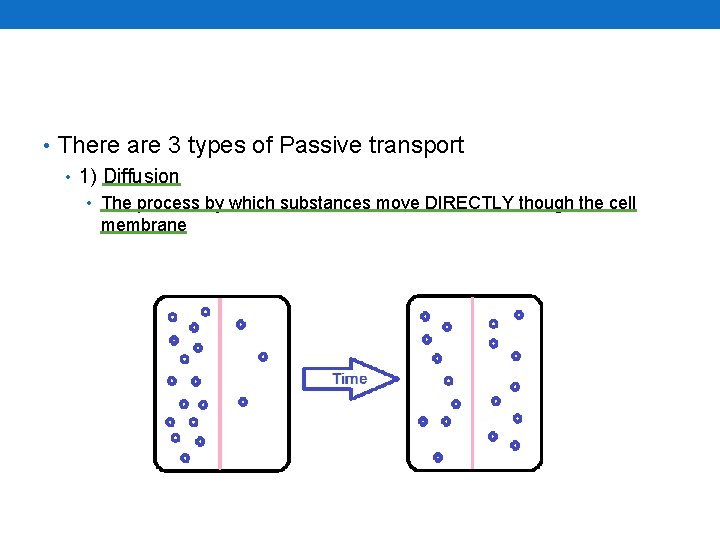 • There are 3 types of Passive transport
• 1) Diffusion
• The process by which substances move DIRECTLY though the cell membrane

Time